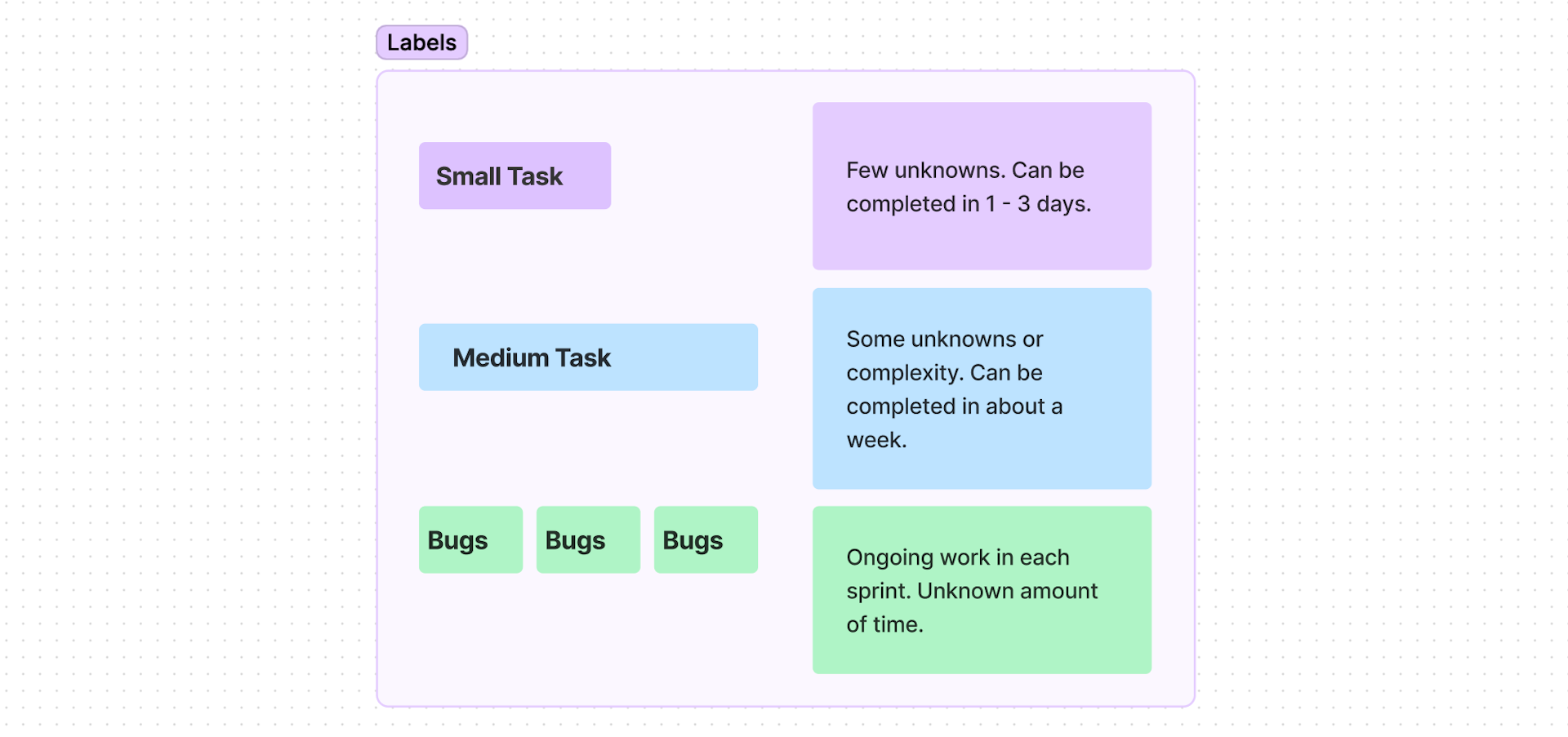 Labels

Small Task

Few unknowns. Can be completed in 1 - 3 days.

Medium Task

Some unknowns or complexity. Can be completed in about a week.

Bugs

Bugs

Bugs

Ongoing work in each sprint. Unknown amount of time.